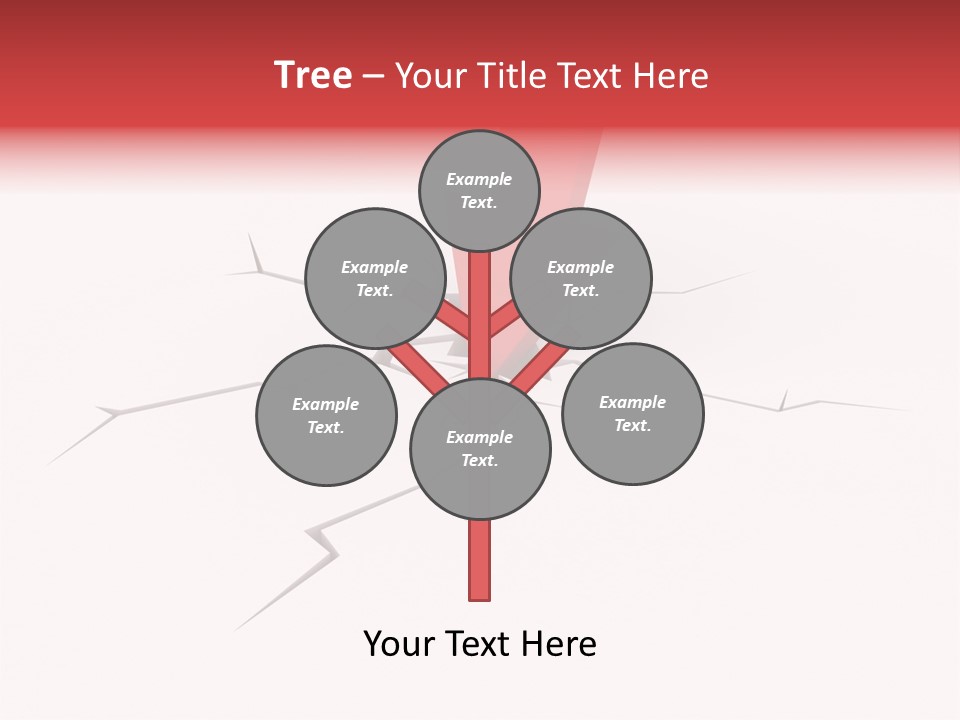 Tree – Your Title Text Here

Example Text.

Example Text.

Example Text.

Example Text.

Example Text.

Example Text.

Your Text Here